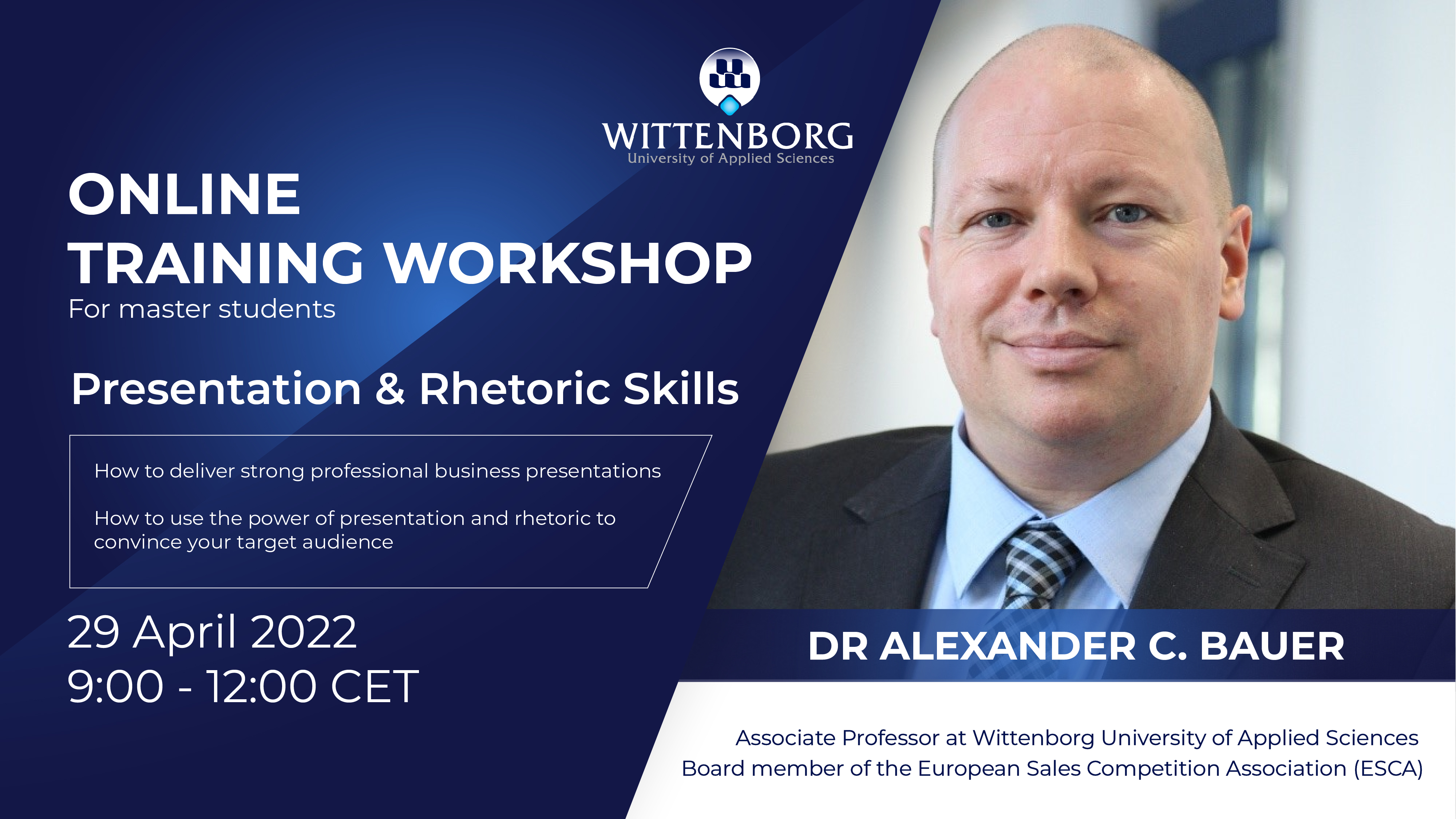 WITTENBORG
University of Applied Sciences

ONLINE
TRAINING WORKSHOP
For master students

Presentation & Rhetoric Skills

How to deliver strong professional business presentations

How to use the power of presentation and rhetoric to convince your target audience

29 April 2022
9:00 - 12:00 CET

DR ALEXANDER C. BAUER

Associate Professor at Wittenborg University of Applied Sciences
Board member of the European Sales Competition Association (ESCA)